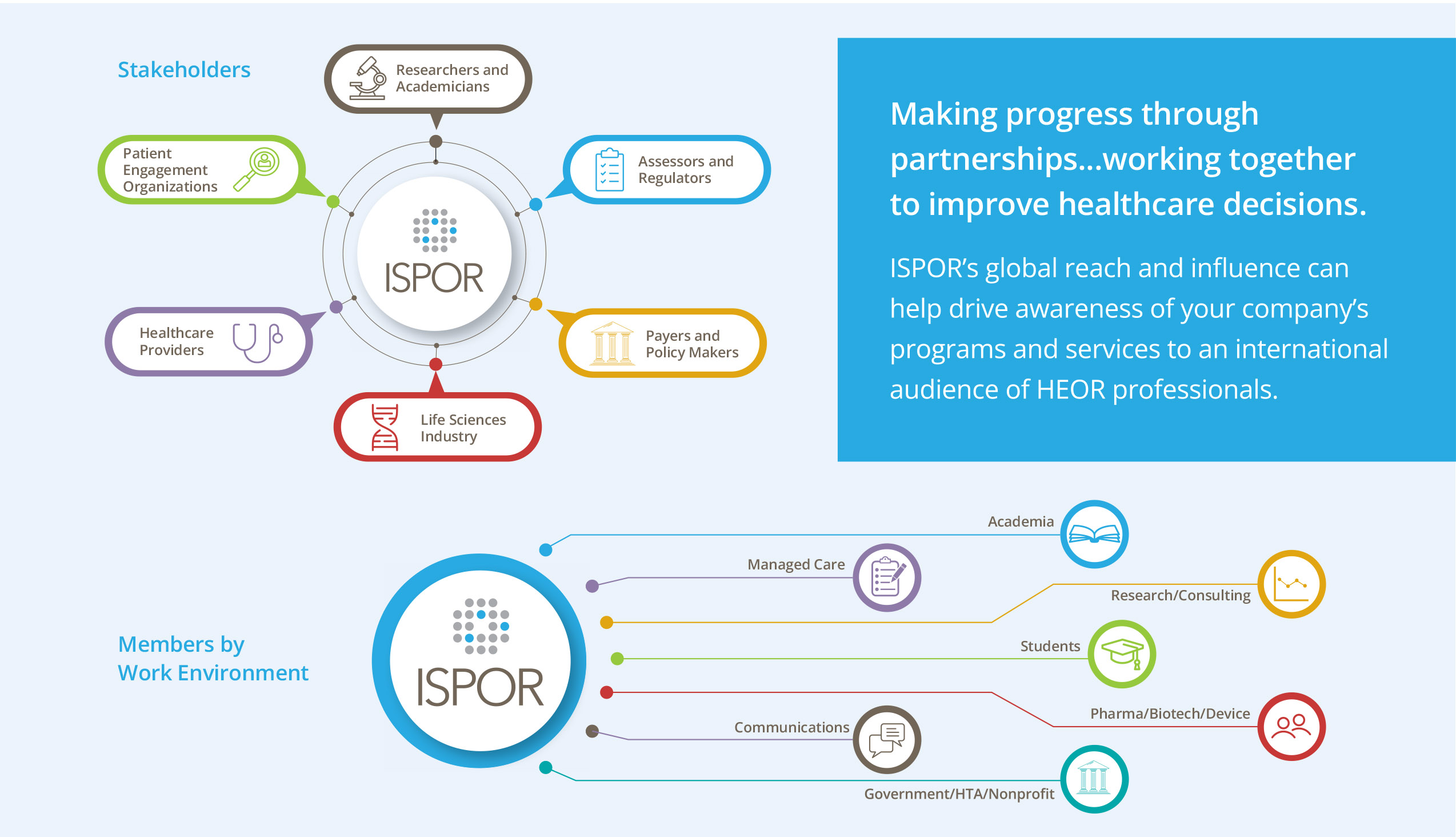 Stakeholders

Researchers and Academicians

Patient Engagement Organizations

Assessors and Regulators

ISPOR

Healthcare Providers

Payers and Policy Makers

Life Sciences Industry

Making progress through partnerships...working together to improve healthcare decisions.

ISPOR's global reach and influence can help drive awareness of your company's programs and services to an international audience of HEOR professionals.

Members by Work Environment

ISPOR

Academia

Managed Care

Research/Consulting

Students

Pharma/Biotech/Device

Communications

Government/HTA/Nonprofit